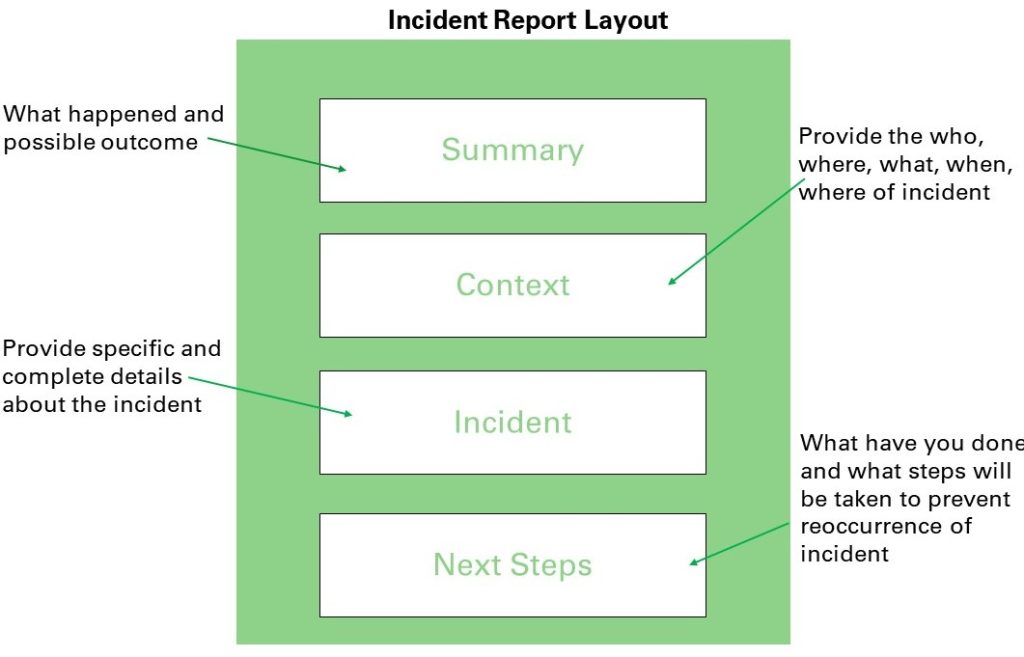 Incident Report Layout

What happened and possible outcome

Summary

Provide the who, where, what, when, where of incident

Context

Provide specific and complete details about the incident

Incident

What have you done and what steps will be taken to prevent reoccurrence of incident

Next Steps